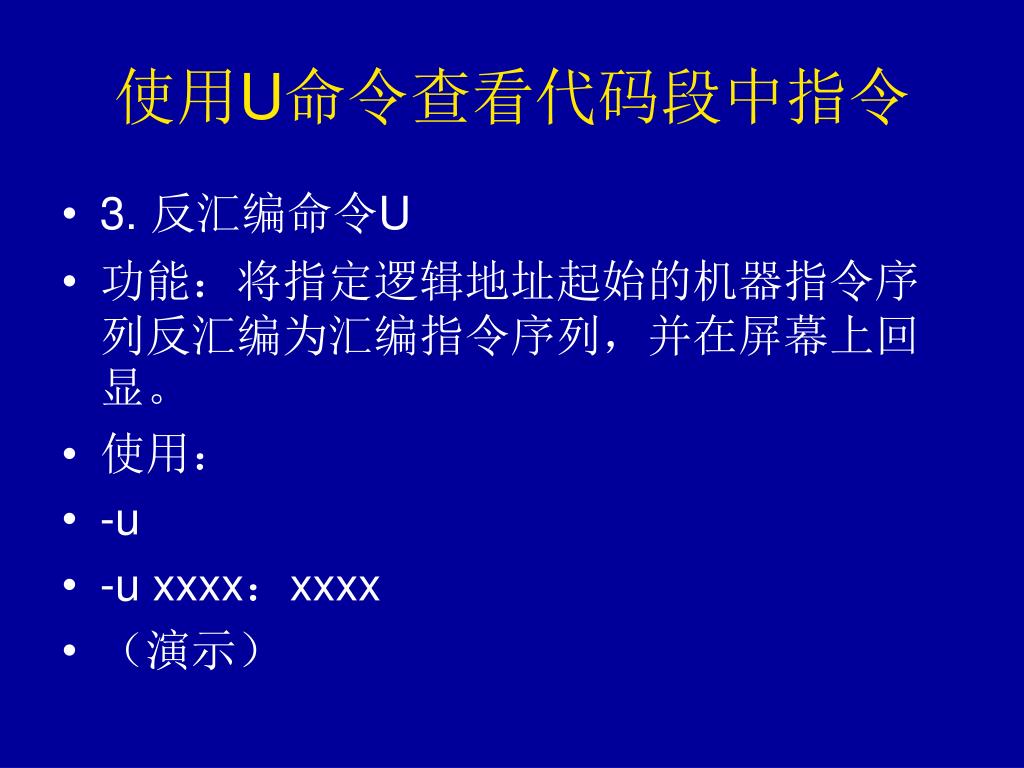 使用U命令查看代码段中指令

• 3. 反汇编命令U
• 功能：将指定逻辑地址起始的机器指令序列反汇编为汇编指令序列，并在屏幕上回显。
• 使用：
• -u
• -u xxxx：xxxx
• （演示）